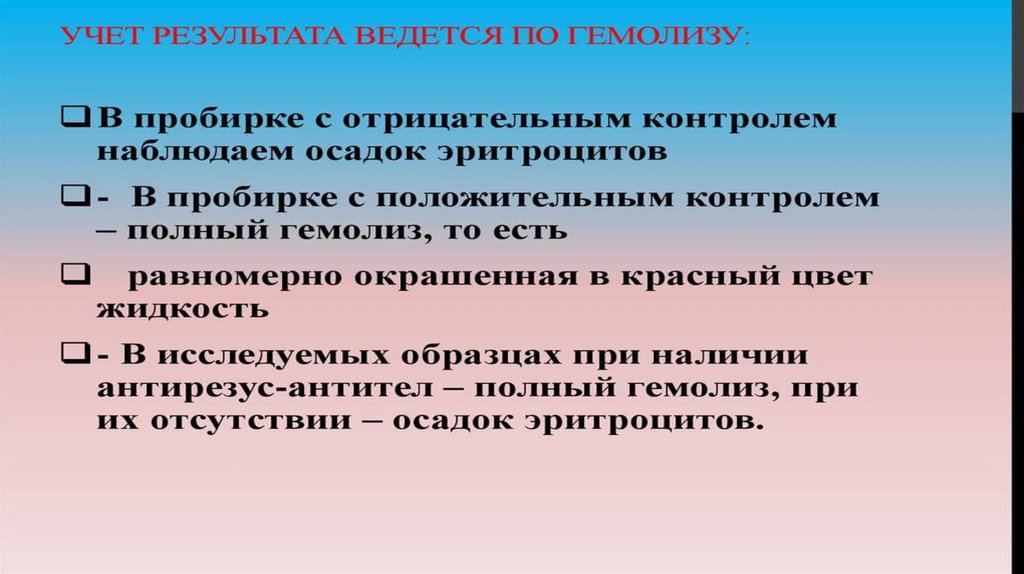 УЧЕТ РЕЗУЛЬТАТА ВЕДЕТСЯ ПО ГЕМОЛИЗУ:

❑ В пробирке с отрицательным контролем наблюдаем осадок эритроцитов

❑ - В пробирке с положительным контролем – полный гемолиз, то есть

❑ равномерно окрашенная в красный цвет жидкость

❑ - В исследуемых образцах при наличии антирезус-антител – полный гемолиз, при их отсутствии – осадок эритроцитов.